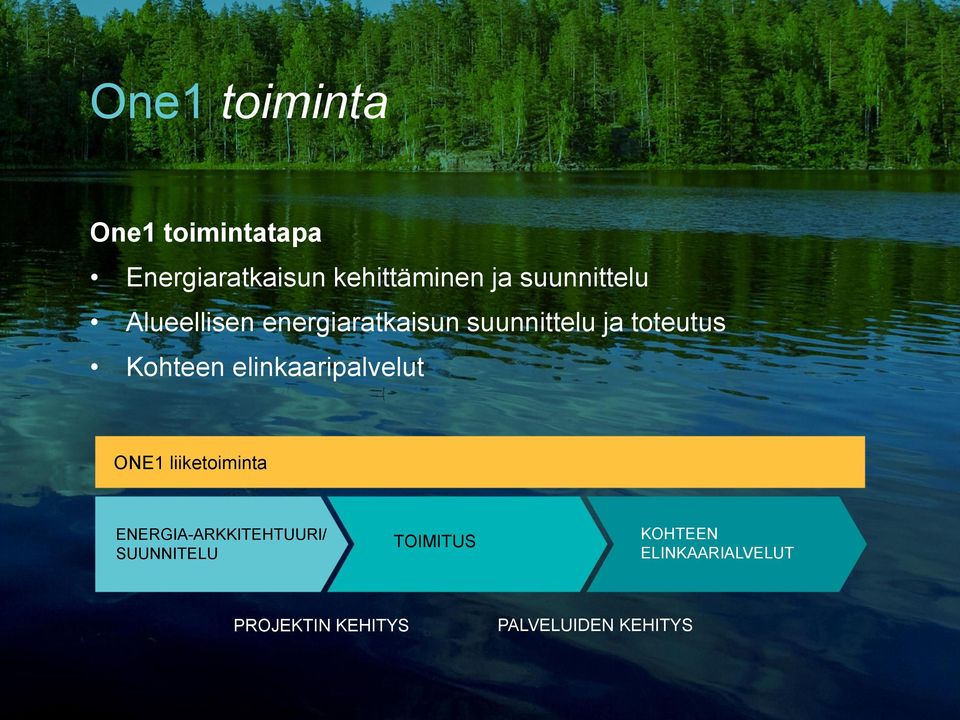 One1 toiminta

One1 toimintatapa

• Energiaratkaisun kehittäminen ja suunnittelu
• Alueellisen energiaratkaisun suunnittelu ja toteutus
• Kohteen elinkaaripalvelut

ONE1 liiketoiminta

ENERGIA-ARKKITEHTUURI/ SUUNNITELU

TOIMITUS

KOHTEEN ELINKAARIALVELUT

PROJEKTIN KEHITYS

PALVELUIDEN KEHITYS